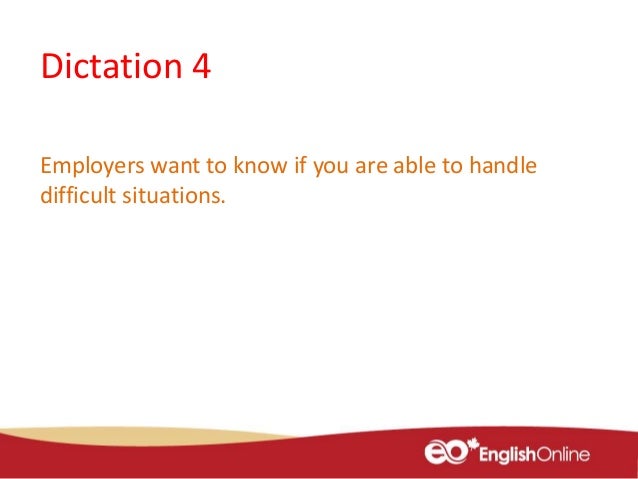 Dictation 4

Employers want to know if you are able to handle difficult situations.

eo EnglishOnline